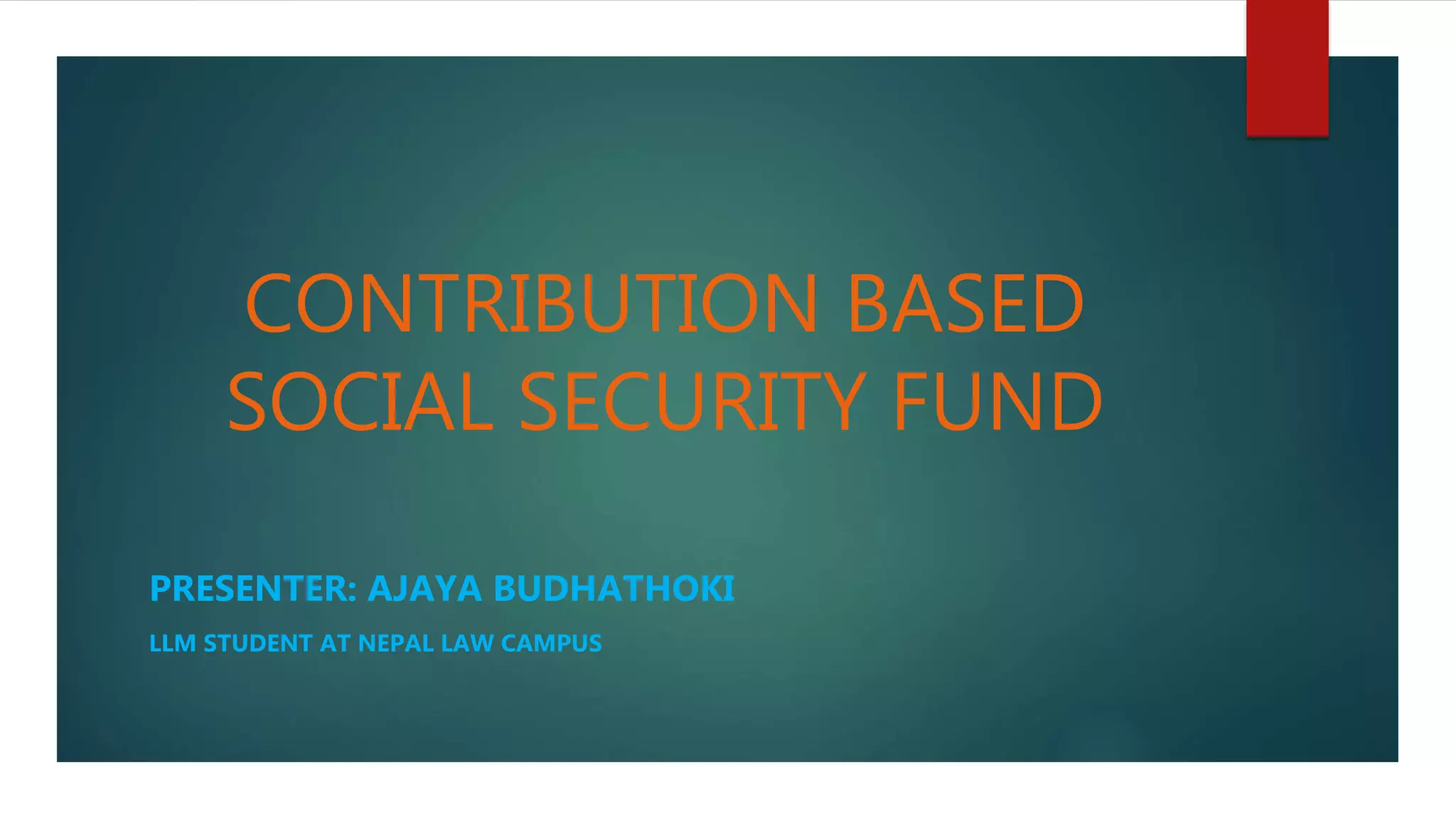 CONTRIBUTION BASED SOCIAL SECURITY FUND

PRESENTER: AJAYA BUDHATHOKI

LLM STUDENT AT NEPAL LAW CAMPUS